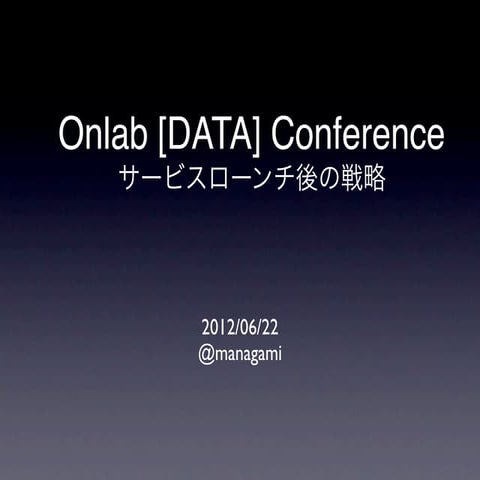 Onlab [DATA] Conference
サービスローンチ後の戦略

2012/06/22
@managami